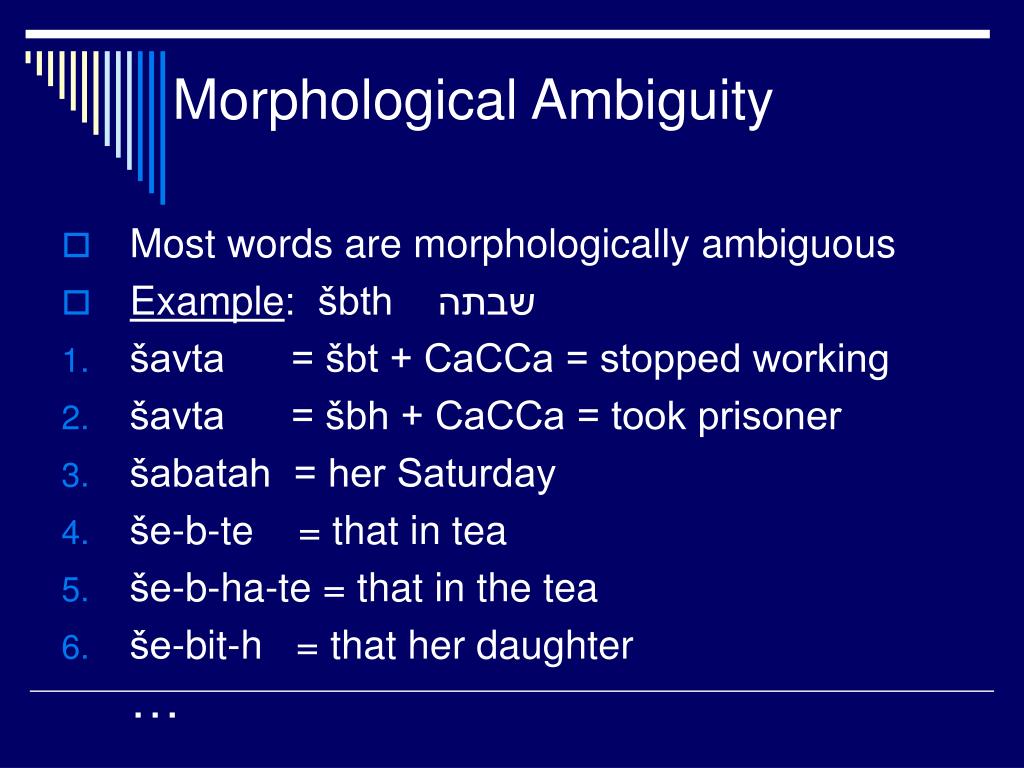 Morphological Ambiguity

Most words are morphologically ambiguous

Example: šbth שבתה

1. šavta = šbt + CaCCa = stopped working
2. šavta = šbh + CaCCa = took prisoner
3. šabatah = her Saturday
4. še-b-te = that in tea
5. še-b-ha-te = that in the tea
6. še-bit-h = that her daughter

…